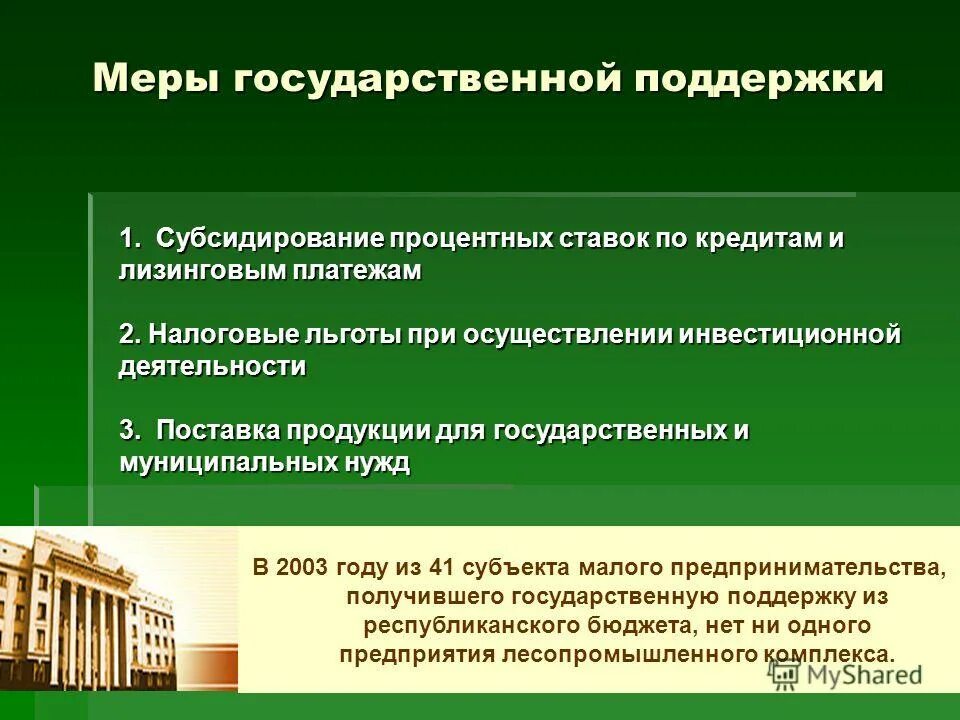 Меры государственной поддержки

1. Субсидирование процентных ставок по кредитам и лизинговым платежам

2. Налоговые льготы при осуществлении инвестиционной деятельности

3. Поставка продукции для государственных и муниципальных нужд

В 2003 году из 41 субъекта малого предпринимательства, получившего государственную поддержку из республиканского бюджета, нет ни одного предприятия лесопромышленного комплекса.

MyShared